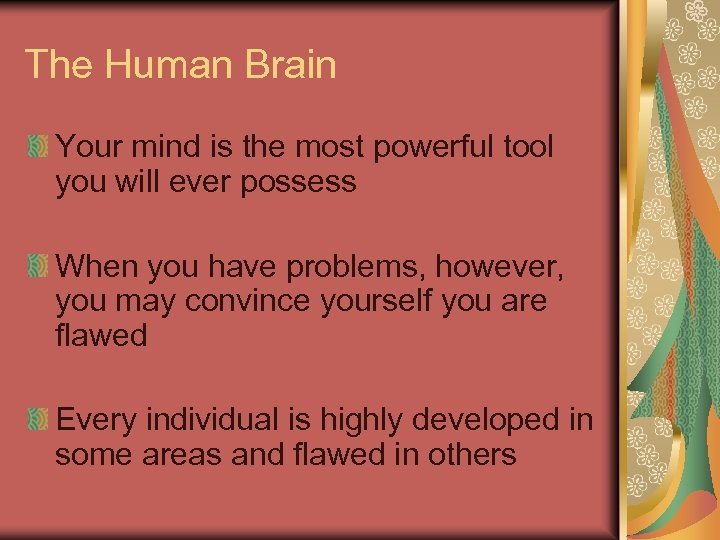 The Human Brain

Your mind is the most powerful tool you will ever possess

When you have problems, however, you may convince yourself you are flawed

Every individual is highly developed in some areas and flawed in others